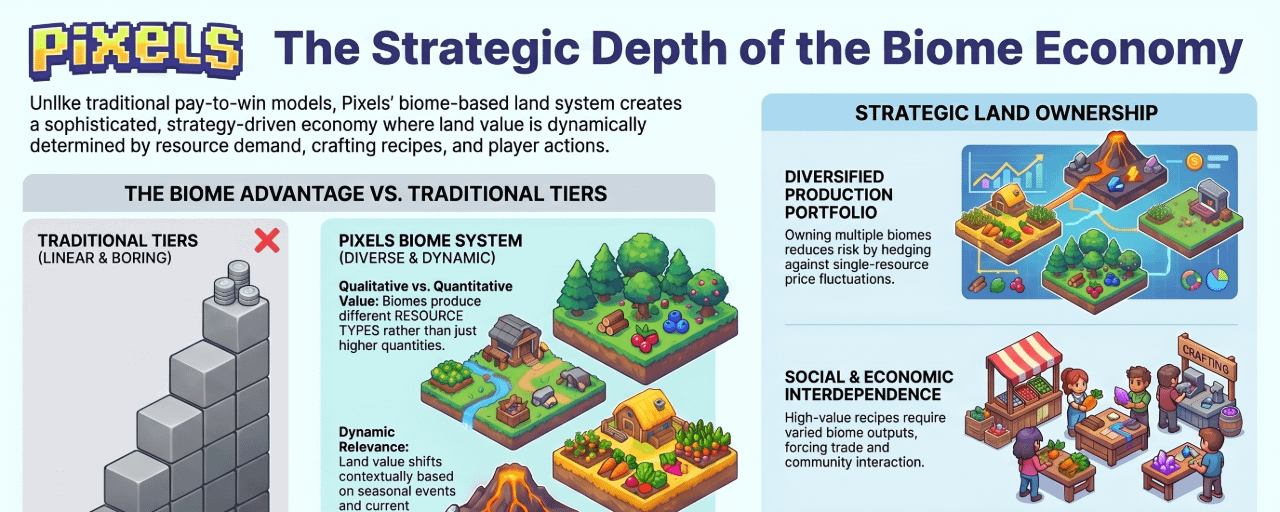 PIXELS The Strategic Depth of the Biome Economy

Unlike traditional pay-to-win models, Pixels' biome-based land system creates a sophisticated, strategy-driven economy where land value is dynamically determined by resource demand, crafting recipes, and player actions.

THE BIOME ADVANTAGE VS. TRADITIONAL TIERS

TRADITIONAL TIERS
(LINEAR & BORING)

PIXELS BIOME SYSTEM
(DIVERSE & DYNAMIC)

Qualitative vs. Quantitative Value: Biomes produce different RESOURCE TYPES rather than just higher quantities.

Dynamic Relevance: Land value shifts contextually based on seasonal events and current

STRATEGIC LAND OWNERSHIP

DIVERSIFIED PRODUCTION PORTFOLIO

Owning multiple biomes reduces risk by hedging against single-resource price fluctuations.

SOCIAL & ECONOMIC INTERDEPENDENCE

High-value recipes require varied biome outputs, forcing trade and community interaction.

CRAFTING